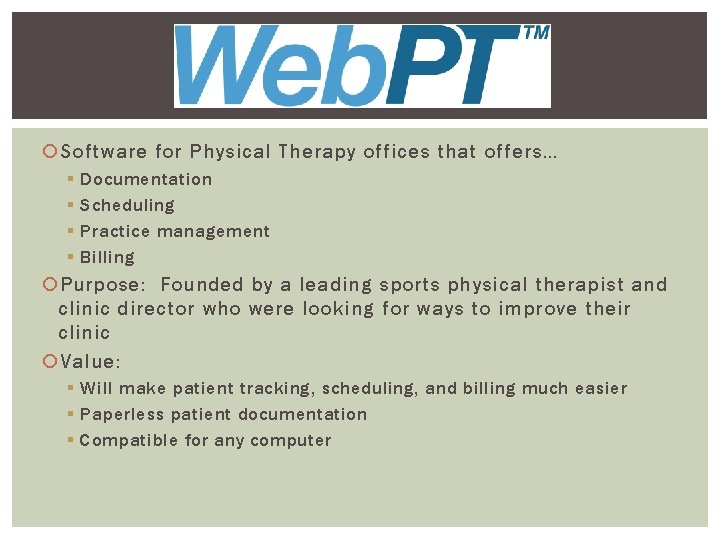 WebPT™

Software for Physical Therapy offices that offers…
Documentation
Scheduling
Practice management
Billing

Purpose: Founded by a leading sports physical therapist and clinic director who were looking for ways to improve their clinic

Value:
Will make patient tracking, scheduling, and billing much easier
Paperless patient documentation
Compatible for any computer